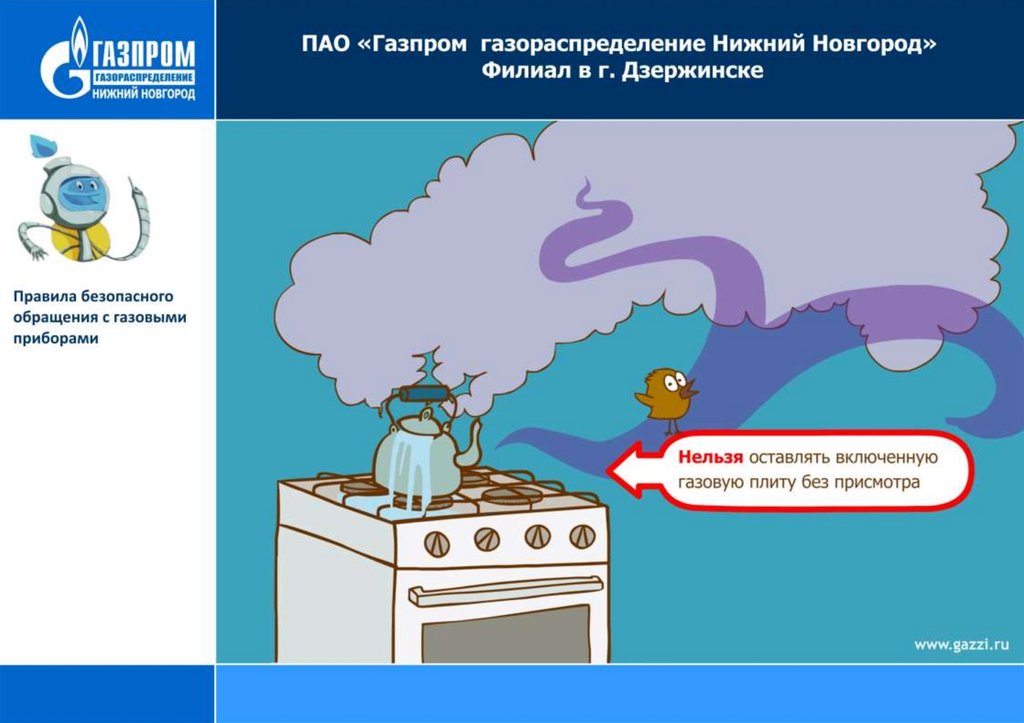 ГАЗПРОМ
ГАЗОРАСПРЕДЕЛЕНИЕ
НИЖНИЙ НОВГОРОД

ПАО «Газпром газораспределение Нижний Новгород»
Филиал в г. Дзержинске

Правила безопасного обращения с газовыми приборами

Нельзя оставлять включенную газовую плиту без присмотра

www.gazzi.ru